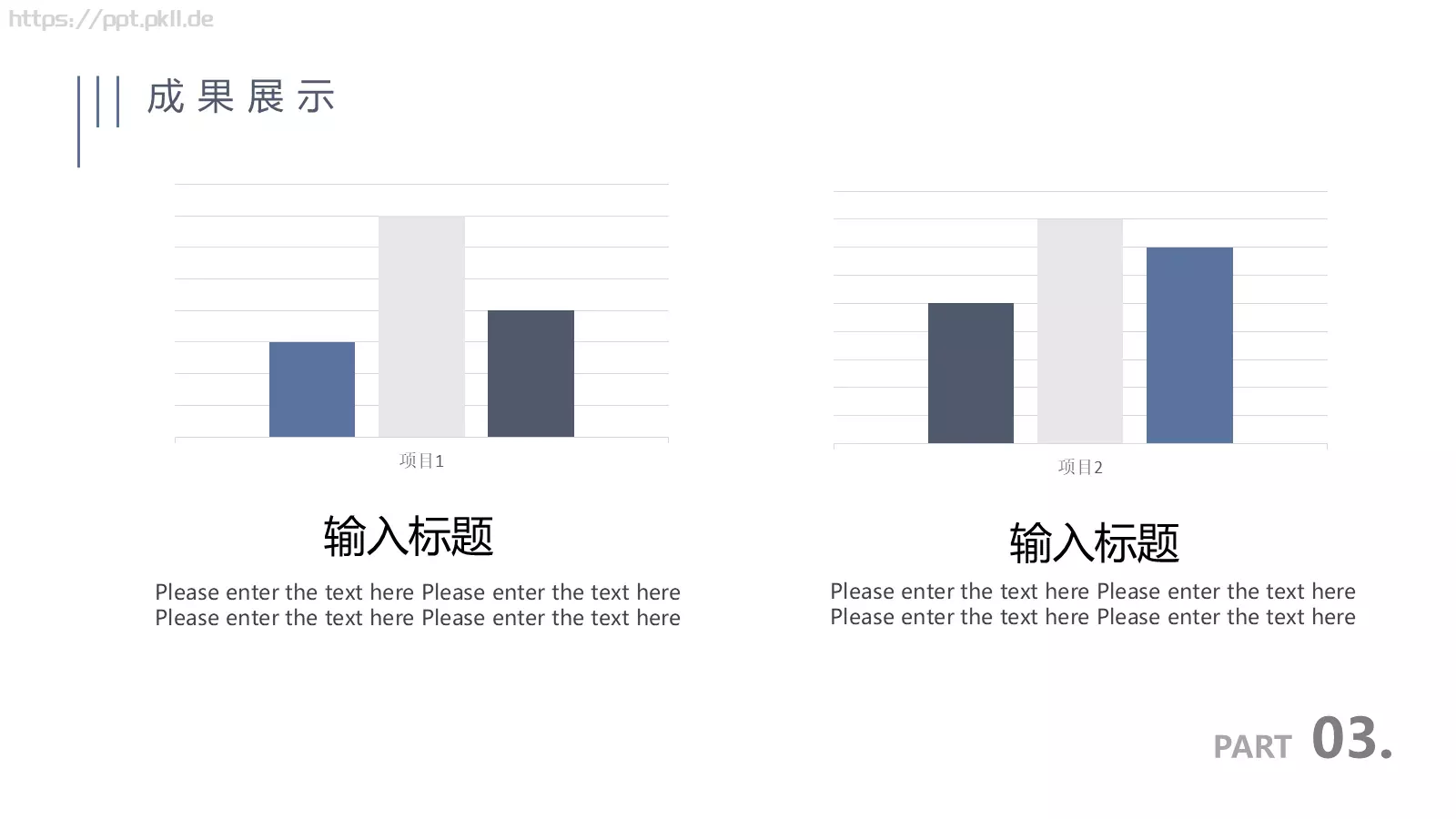 https://ppt.pkll.de

成果展示

项目1

输入标题

Please enter the text here Please enter the text here Please enter the text here Please enter the text here

项目2

输入标题

Please enter the text here Please enter the text here Please enter the text here Please enter the text here

PART 03.